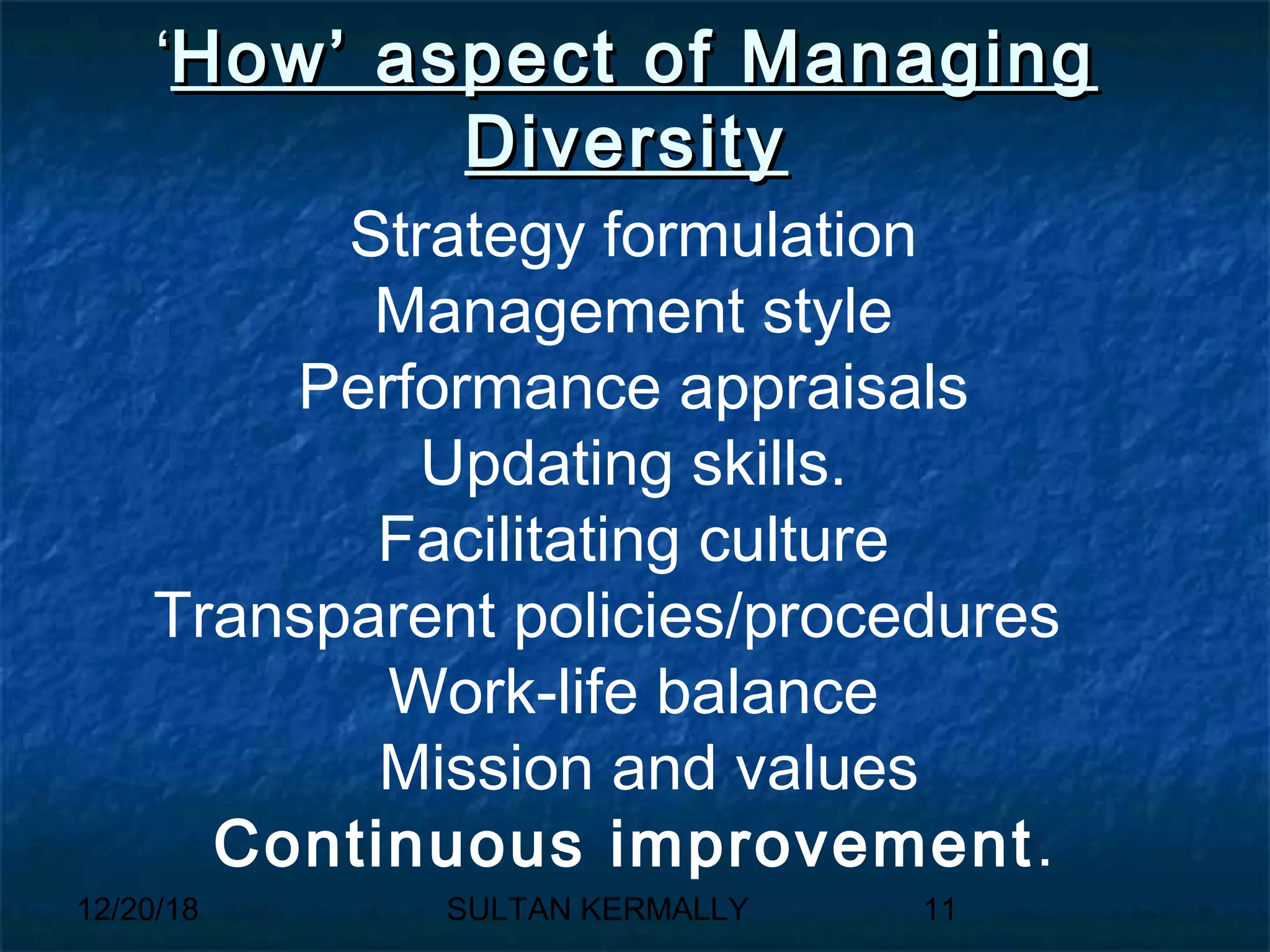 ‘How’ aspect of Managing Diversity

Strategy formulation
Management style
Performance appraisals
Updating skills.
Facilitating culture
Transparent policies/procedures
Work-life balance
Mission and values
Continuous improvement.

12/20/18 SULTAN KERMALLY 11